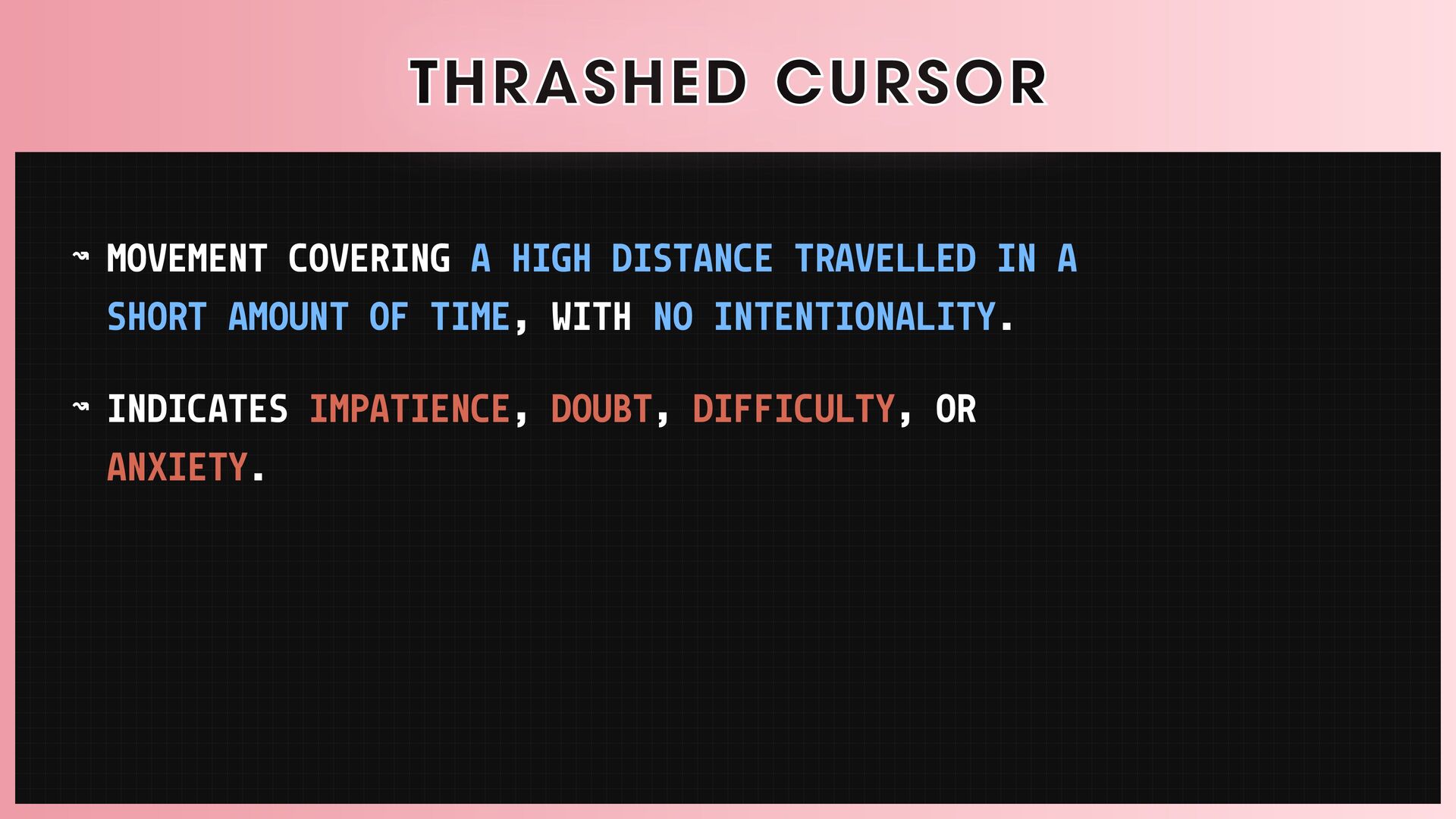 THRASHED CURSOR

↝ MOVEMENT COVERING A HIGH DISTANCE TRAVELLED IN A SHORT AMOUNT OF TIME, WITH NO INTENTIONALITY.

↝ INDICATES IMPATIENCE, DOUBT, DIFFICULTY, OR ANXIETY.